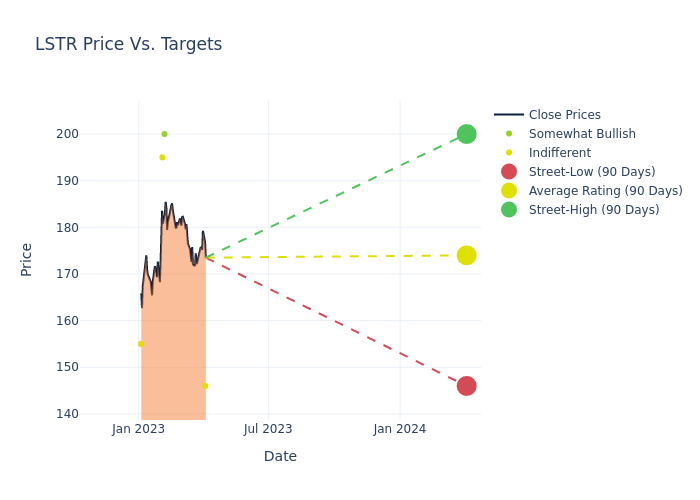 LSTR Price Vs. Targets

Price

200
190
180
170
160
150
140

Jan 2023
Jul 2023
Jan 2024

Date

Close Prices
Somewhat Bullish
Indifferent
Street-Low (90 Days)
Average Rating (90 Days)
Street-High (90 Days)